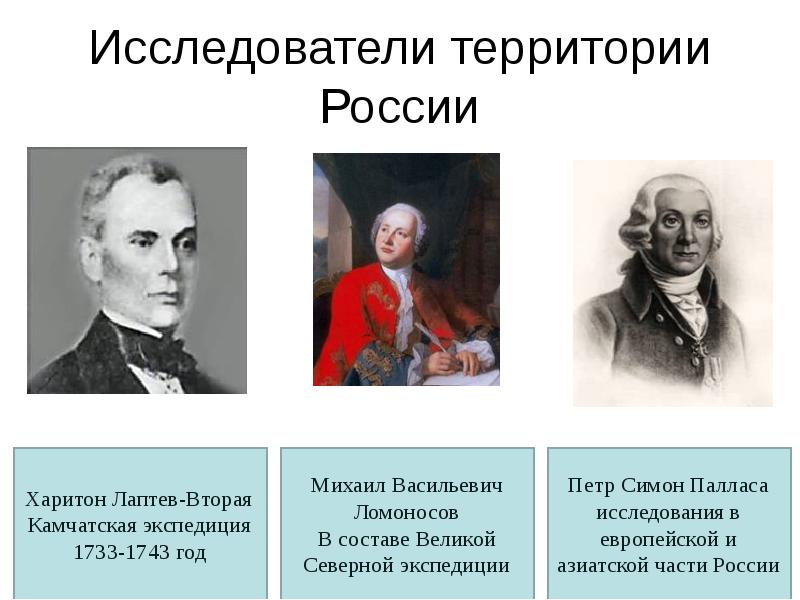 Исследователи территории России

Харитон Лаптев-Вторая Камчатская экспедиция 1733-1743 год

Михаил Васильевич Ломоносов В составе Великой Северной экспедиции

Петр Симон Палласа исследования в европейской и азиатской части России